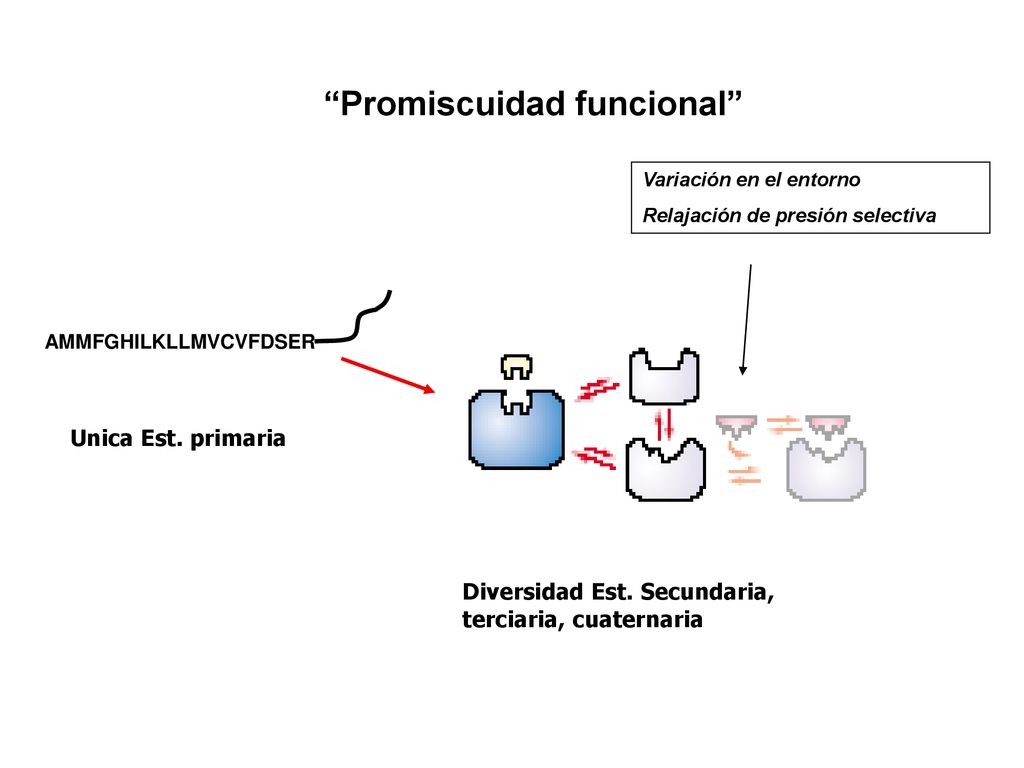 “Promiscuidad funcional”

Variación en el entorno
Relajación de presión selectiva

AMMFGHILKLLMVCVFDSER

Unica Est. primaria

Diversidad Est. Secundaria, terciaria, cuaternaria